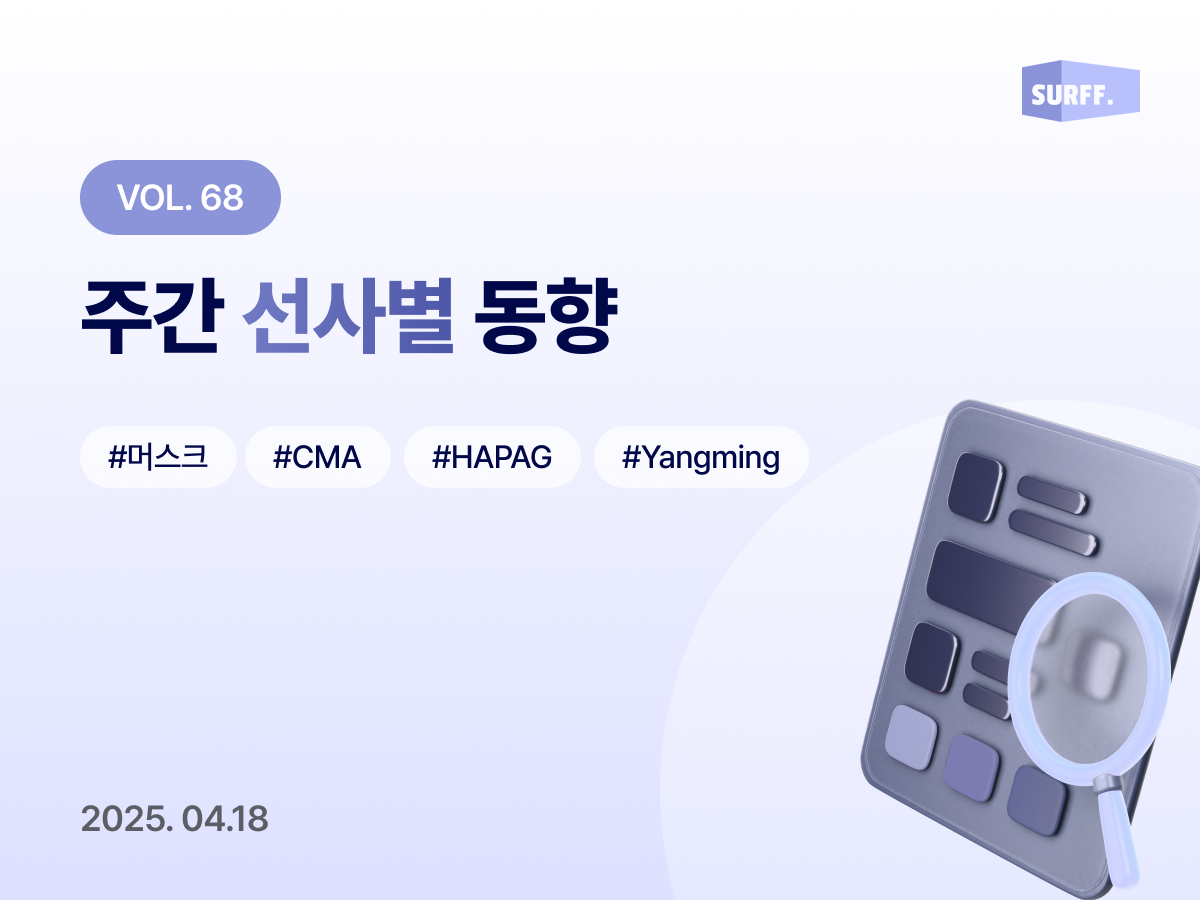 SURFF.

VOL. 68

주간 선사별 동향

#머스크 #CMA #HAPAG #Yangming

2025. 04.18